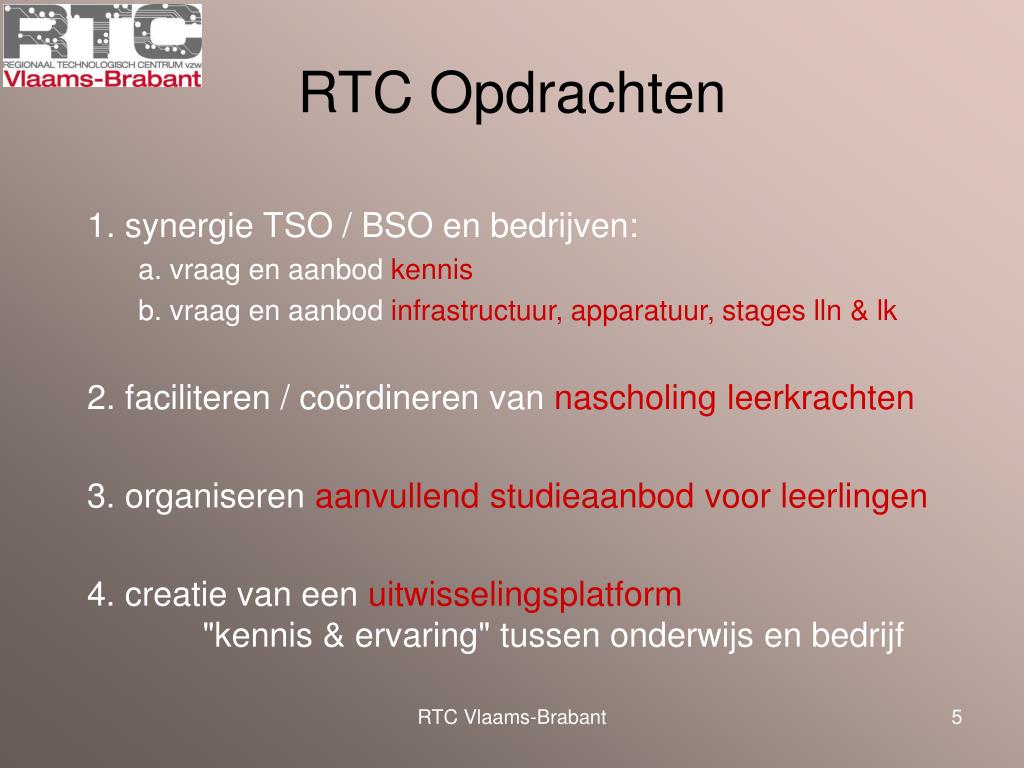 RTC
REGIONAAL TECHNOLOGISCH CENTRUM vzw
Vlaams-Brabant

RTC Opdrachten

1. synergie TSO / BSO en bedrijven:

a. vraag en aanbod kennis

b. vraag en aanbod infrastructuur, apparatuur, stages lln & lk

2. faciliteren / coördineren van nascholing leerkrachten

3. organiseren aanvullend studieaanbod voor leerlingen

4. creatie van een uitwisselingsplatform
"kennis & ervaring" tussen onderwijs en bedrijf

RTC Vlaams-Brabant

5